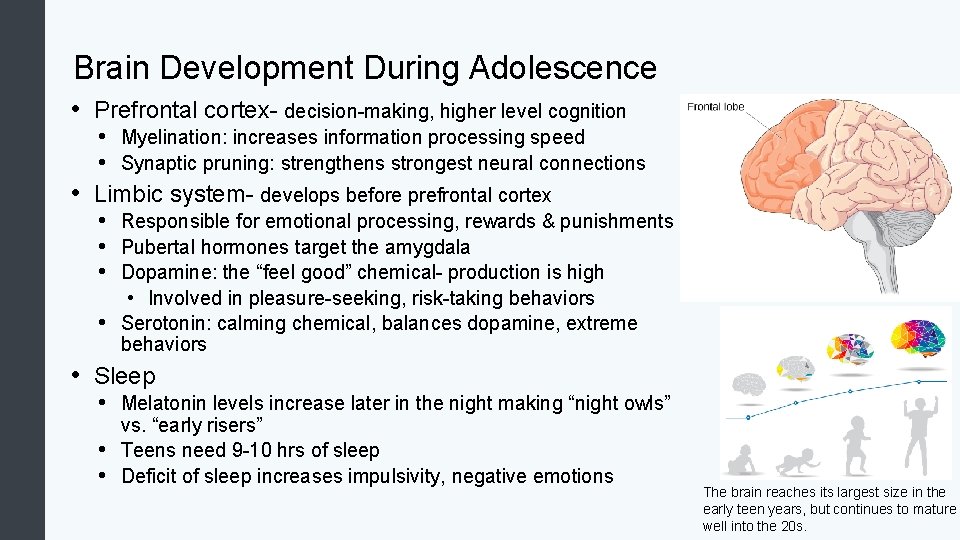 Brain Development During Adolescence

• Prefrontal cortex- decision-making, higher level cognition
  • Myelination: increases information processing speed
  • Synaptic pruning: strengthens strongest neural connections
• Limbic system- develops before prefrontal cortex
  • Responsible for emotional processing, rewards & punishments
  • Pubertal hormones target the amygdala
  • Dopamine: the “feel good” chemical- production is high
    • Involved in pleasure-seeking, risk-taking behaviors
  • Serotonin: calming chemical, balances dopamine, extreme behaviors
• Sleep
  • Melatonin levels increase later in the night making “night owls” vs. “early risers”
  • Teens need 9-10 hrs of sleep
  • Deficit of sleep increases impulsivity, negative emotions

Frontal lobe

The brain reaches its largest size in the early teen years, but continues to mature well into the 20s.